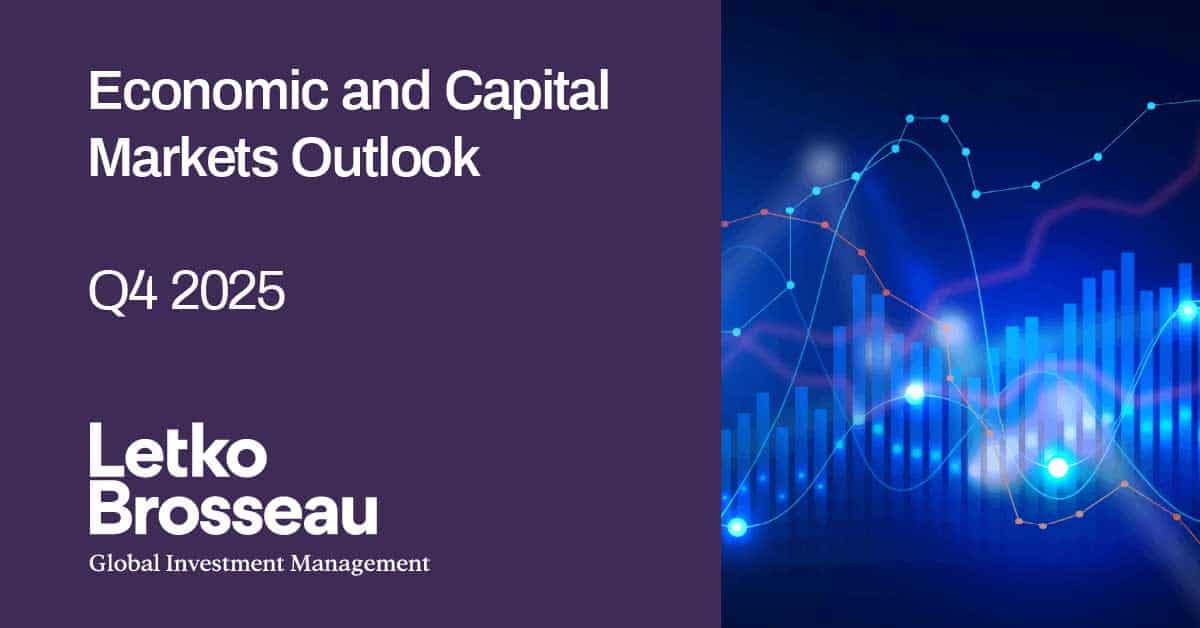 Economic and Capital Markets Outlook

Q4 2025

Letko Brosseau

Global Investment Management